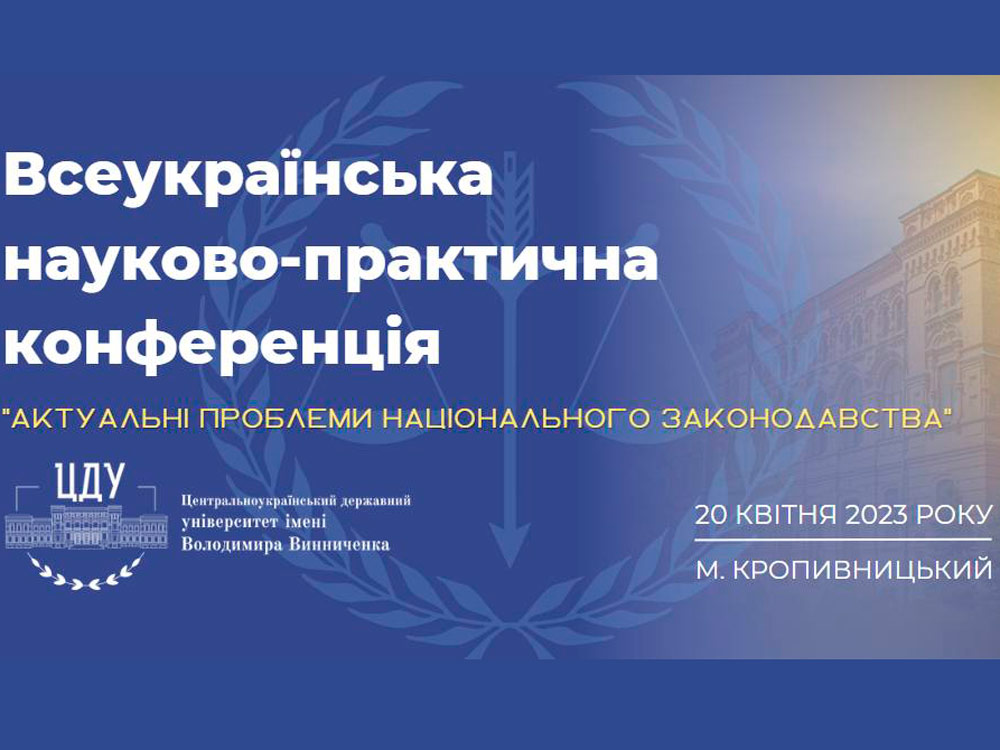 Всеукраїнська науково-практична конференція

"АКТУАЛЬНІ ПРОБЛЕМИ НАЦІОНАЛЬНОГО ЗАКОНОДАВСТВА"

ЦДУ

Центральноукраїнський державний університет імені Володимира Винниченка

20 КВІТНЯ 2023 РОКУ

М. КРОПИВНИЦЬКИЙ